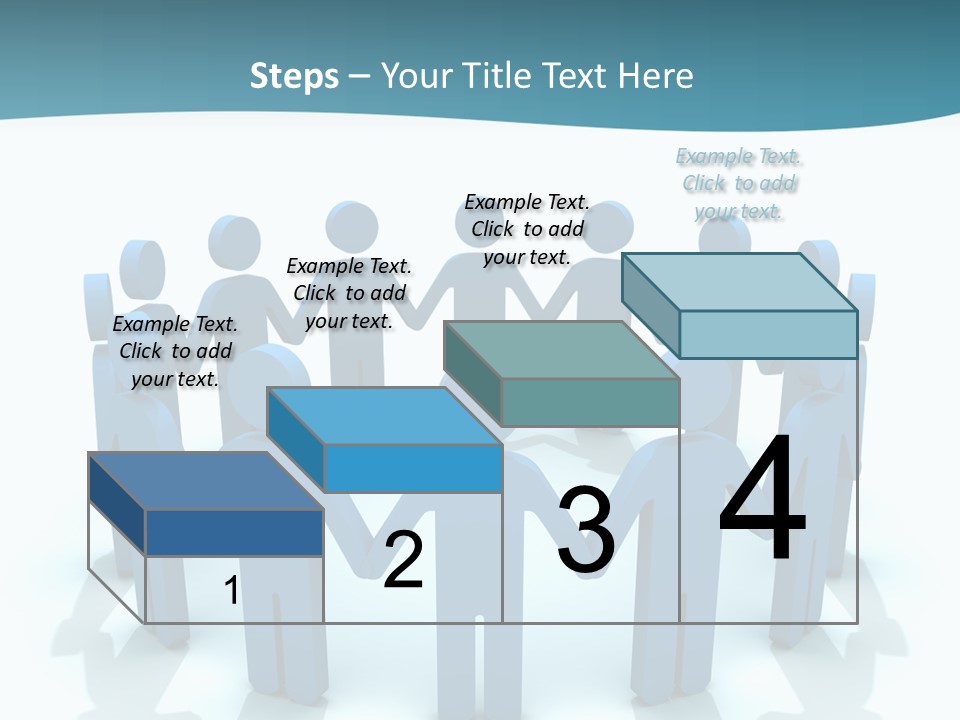 Steps – Your Title Text Here

Example Text. Click to add your text.

Example Text. Click to add your text.

Example Text. Click to add your text.

Example Text. Click to add your text.

1

2

3

4